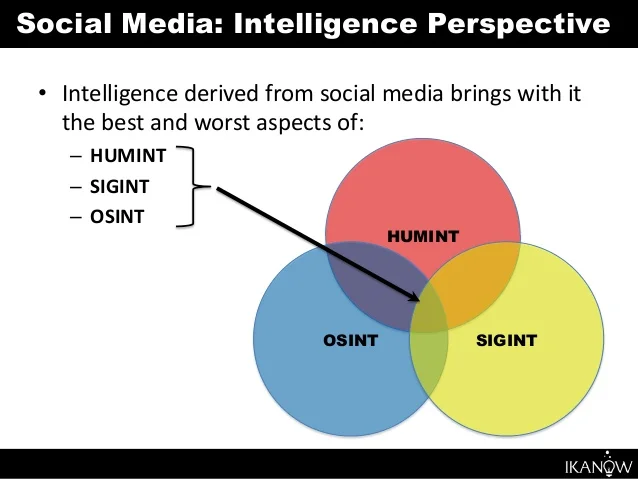 Social Media: Intelligence Perspective

• Intelligence derived from social media brings with it the best and worst aspects of:
– HUMINT
– SIGINT
– OSINT

HUMINT
OSINT
SIGINT

IKANOW